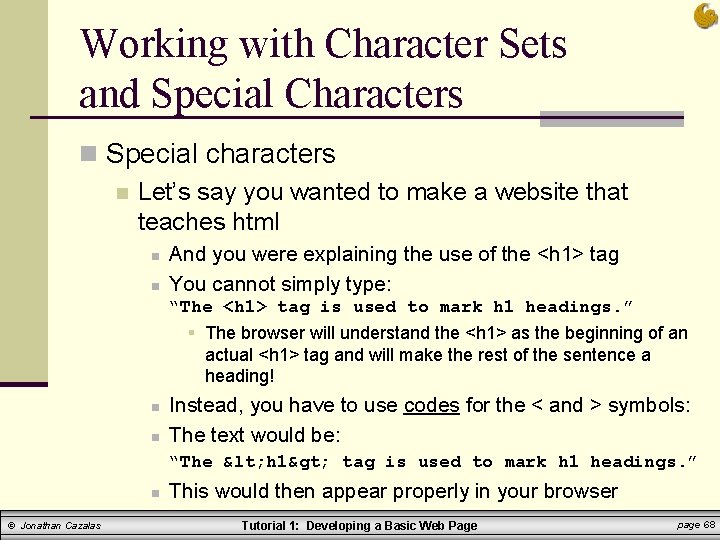 Working with Character Sets and Special Characters

Special characters

Let's say you wanted to make a website that teaches html

And you were explaining the use of the <h1> tag

You cannot simply type:
"The <h1> tag is used to mark h1 headings."

The browser will understand the <h1> as the beginning of an actual <h1> tag and will make the rest of the sentence a heading!

Instead, you have to use codes for the < and > symbols:

The text would be:
"The &lt;h1&gt; tag is used to mark h1 headings."

This would then appear properly in your browser

© Jonathan Cazalas

Tutorial 1: Developing a Basic Web Page

page 68